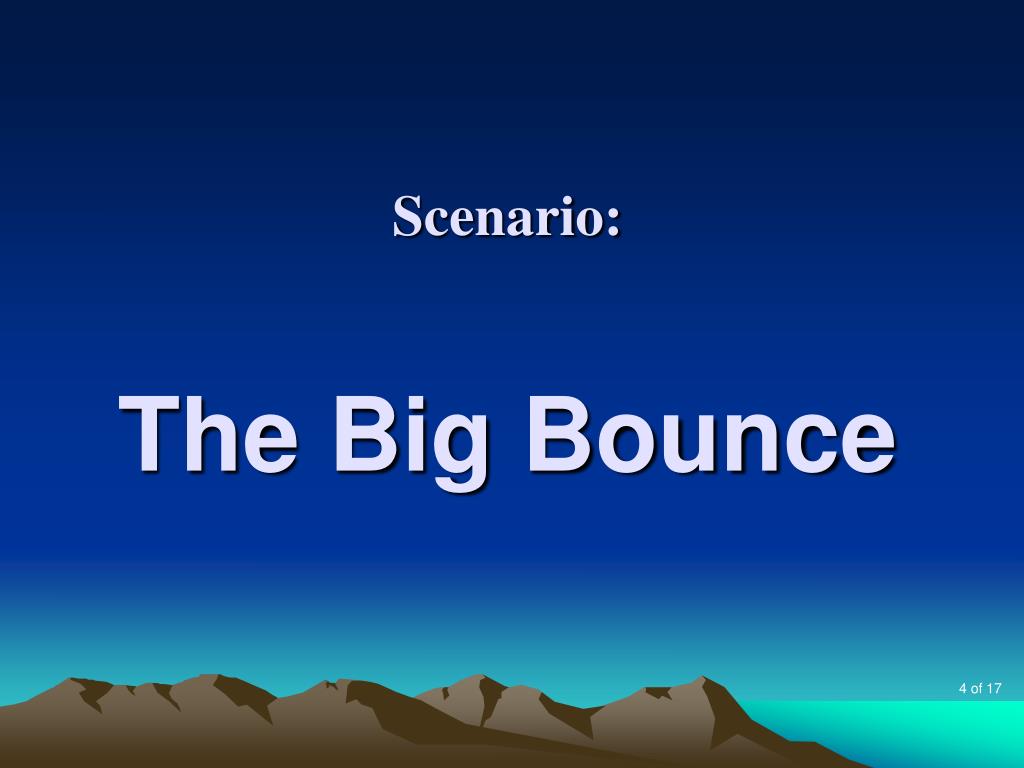 Scenario:

The Big Bounce

4 of 17